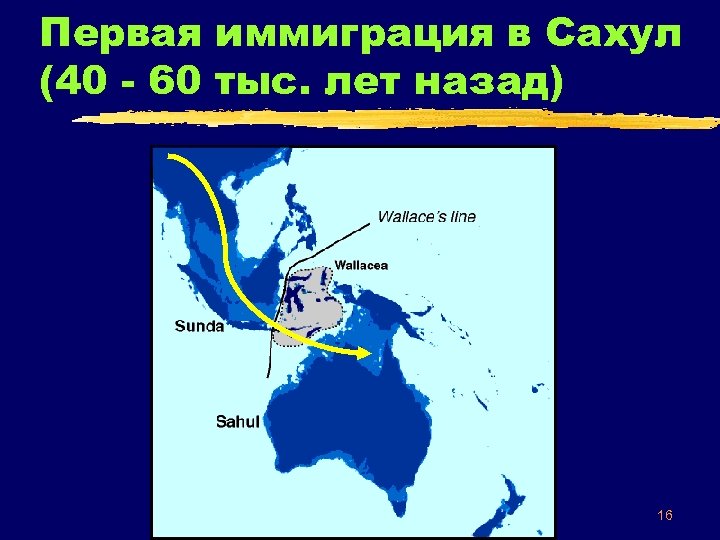 Первая иммиграция в Сахул (40 - 60 тыс. лет назад)

Wallace's line

Wallacea

Sunda

Sahul

16